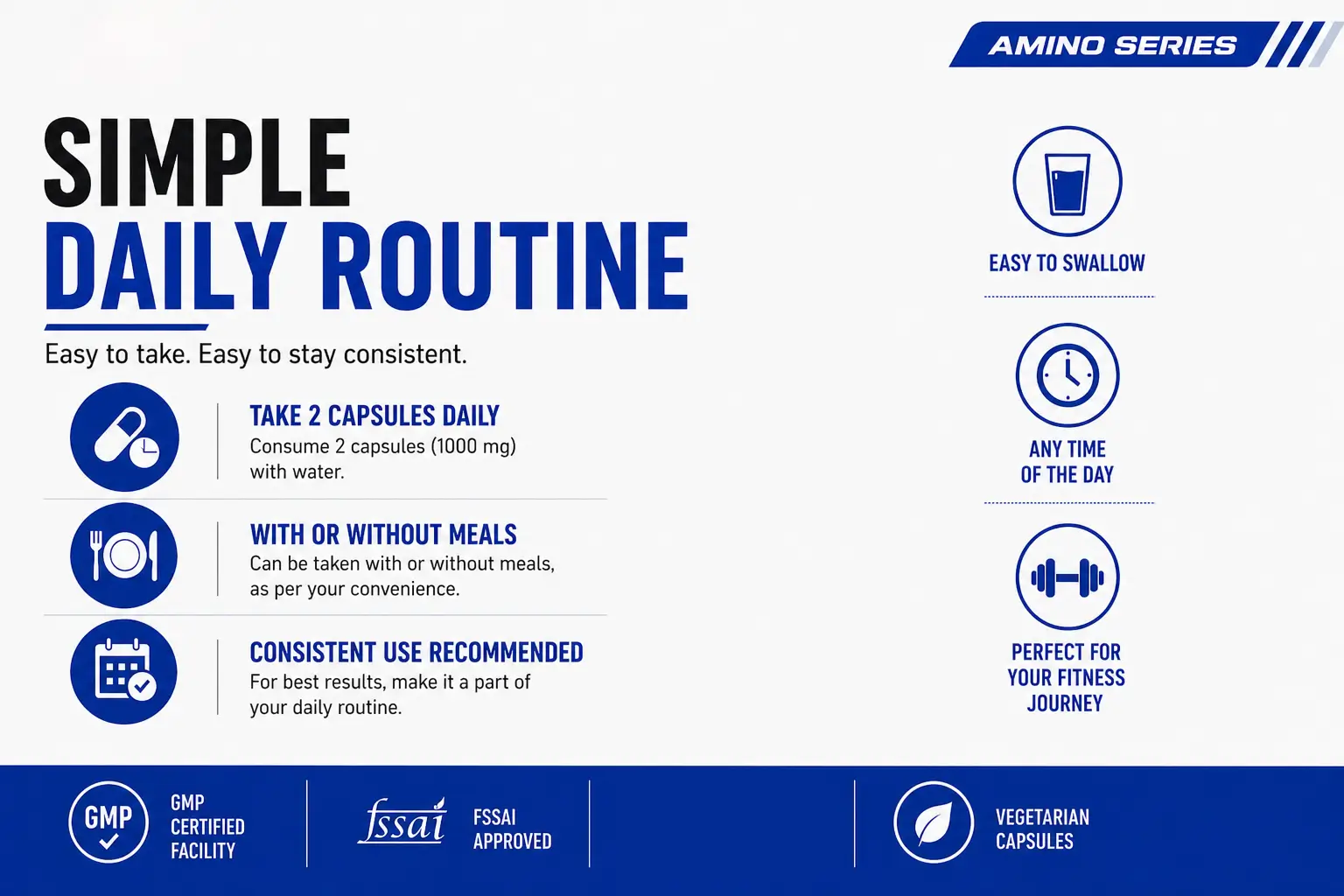 AMINO SERIES

SIMPLE
DAILY ROUTINE

Easy to take. Easy to stay consistent.

TAKE 2 CAPSULES DAILY
Consume 2 capsules (1000 mg) with water.

WITH OR WITHOUT MEALS
Can be taken with or without meals, as per your convenience.

CONSISTENT USE RECOMMENDED
For best results, make it a part of your daily routine.

EASY TO SWALLOW

ANY TIME OF THE DAY

PERFECT FOR YOUR FITNESS JOURNEY

GMP

GMP CERTIFIED FACILITY

fssai

FSSAI APPROVED

VEGETARIAN CAPSULES